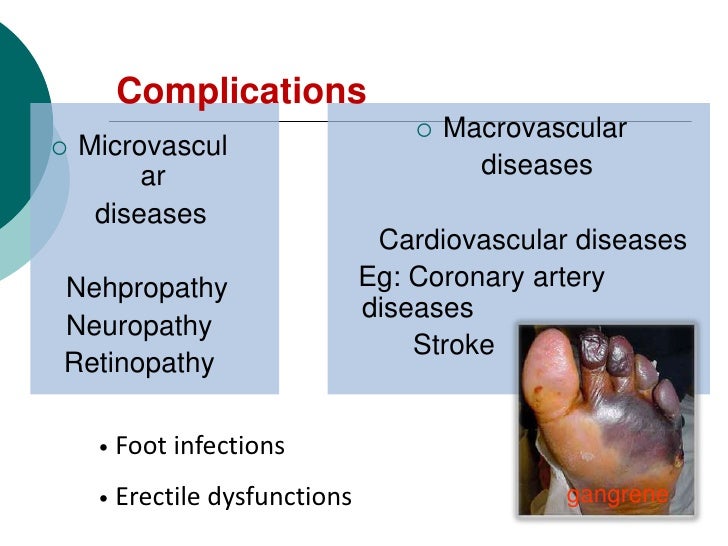 Complications

○ Microvascular diseases

Nehpropathy
Neuropathy
Retinopathy

○ Macrovascular diseases

Cardiovascular diseases
Eg: Coronary artery diseases
Stroke

gangrene

• Foot infections
• Erectile dysfunctions